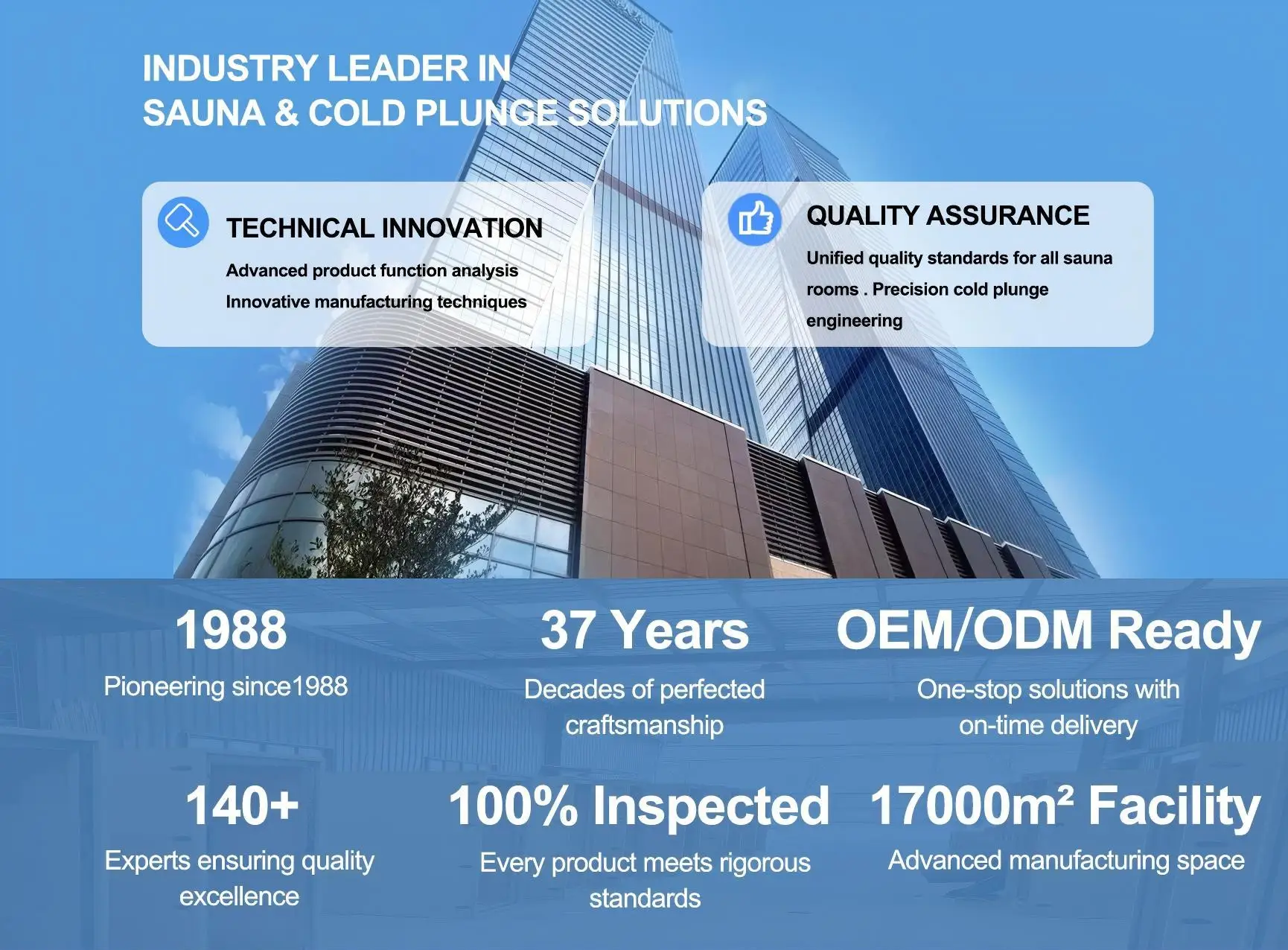 INDUSTRY LEADER IN
SAUNA & COLD PLUNGE SOLUTIONS

TECHNICAL INNOVATION

Advanced product function analysis
Innovative manufacturing techniques

QUALITY ASSURANCE

Unified quality standards for all sauna rooms . Precision cold plunge engineering

1988

Pioneering since1988

37 Years

Decades of perfected craftsmanship

OEM/ODM Ready

One-stop solutions with on-time delivery

140+

Experts ensuring quality excellence

100% Inspected

Every product meets rigorous standards

17000m² Facility

Advanced manufacturing space